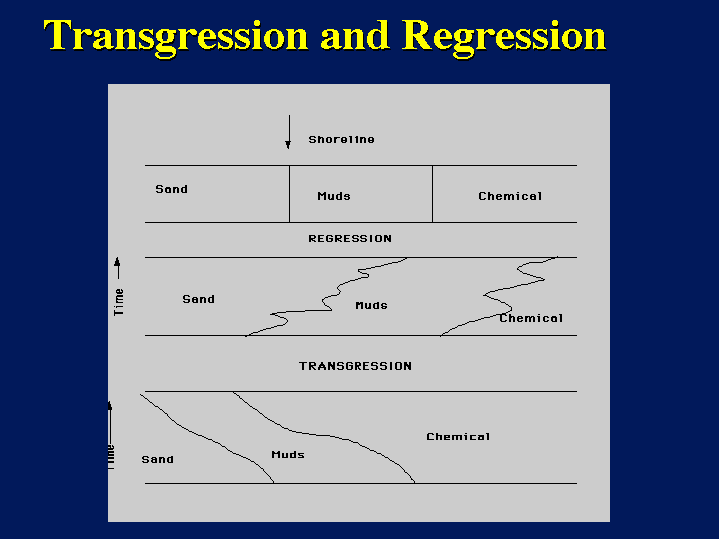 Transgression and Regression

Shoreline

Sand

Muds

Chemical

REGRESSION

Time

Sand

Muds

Chemical

TRANSGRESSION

Time

Sand

Muds

Chemical